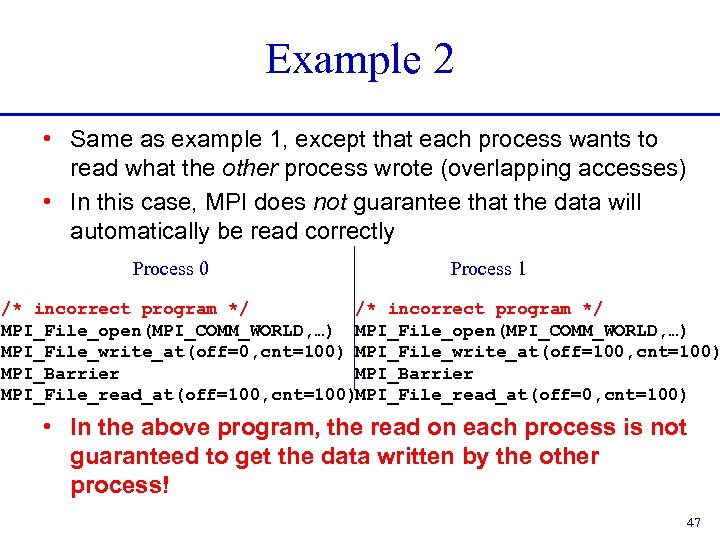 Example 2

• Same as example 1, except that each process wants to read what the other process wrote (overlapping accesses)
• In this case, MPI does not guarantee that the data will automatically be read correctly

Process 0

/* incorrect program */
MPI_File_open(MPI_COMM_WORLD,…)
MPI_File_write_at(off=0,cnt=100)
MPI_Barrier
MPI_File_read_at(off=100,cnt=100)

Process 1

/* incorrect program */
MPI_File_open(MPI_COMM_WORLD,…)
MPI_File_write_at(off=100,cnt=100)
MPI_Barrier
MPI_File_read_at(off=0,cnt=100)

• In the above program, the read on each process is not guaranteed to get the data written by the other process!

47